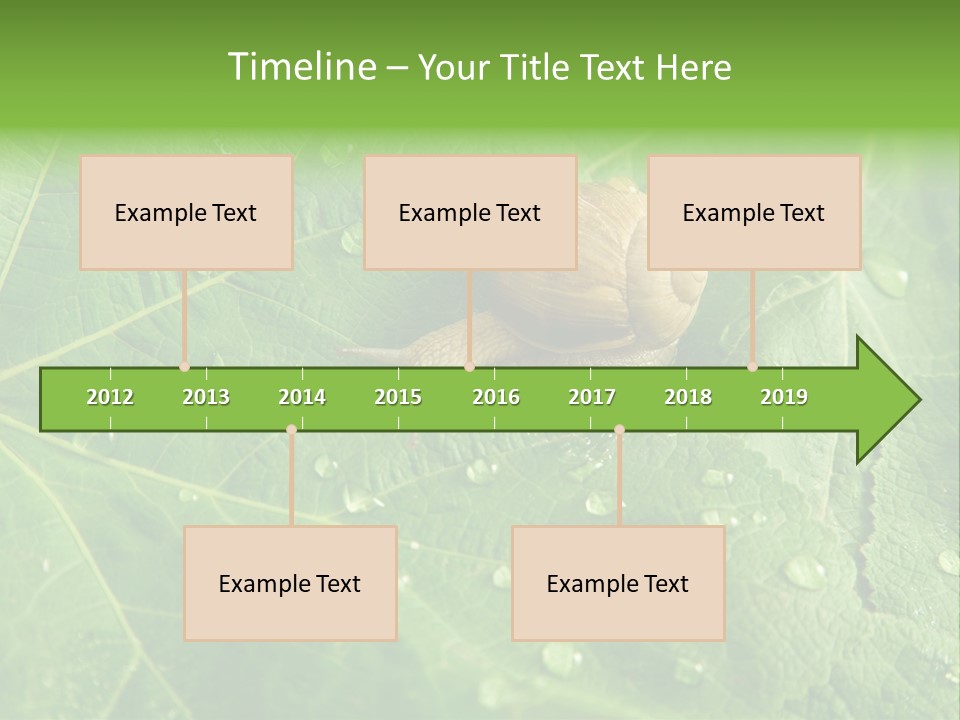 Timeline – Your Title Text Here

Example Text

Example Text

Example Text

2012 2013 2014 2015 2016 2017 2018 2019

Example Text

Example Text